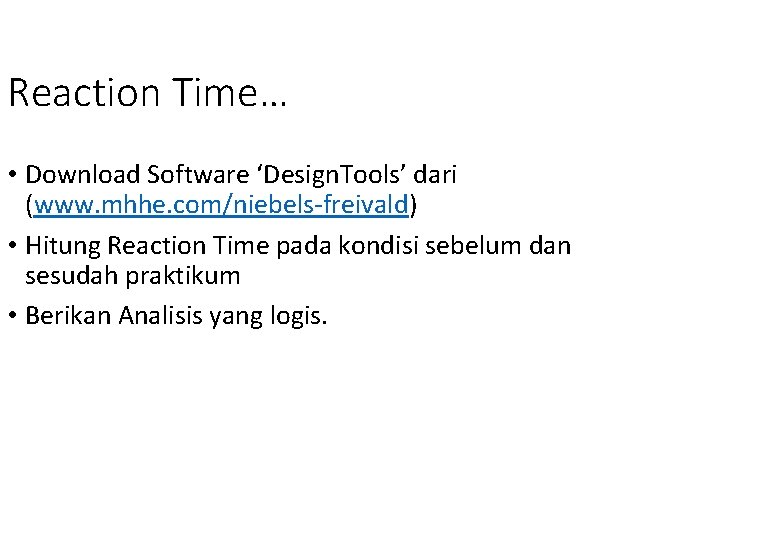 Reaction Time…

• Download Software ‘DesignTools’ dari (www.mhhe.com/niebels-freivald)
• Hitung Reaction Time pada kondisi sebelum dan sesudah praktikum
• Berikan Analisis yang logis.